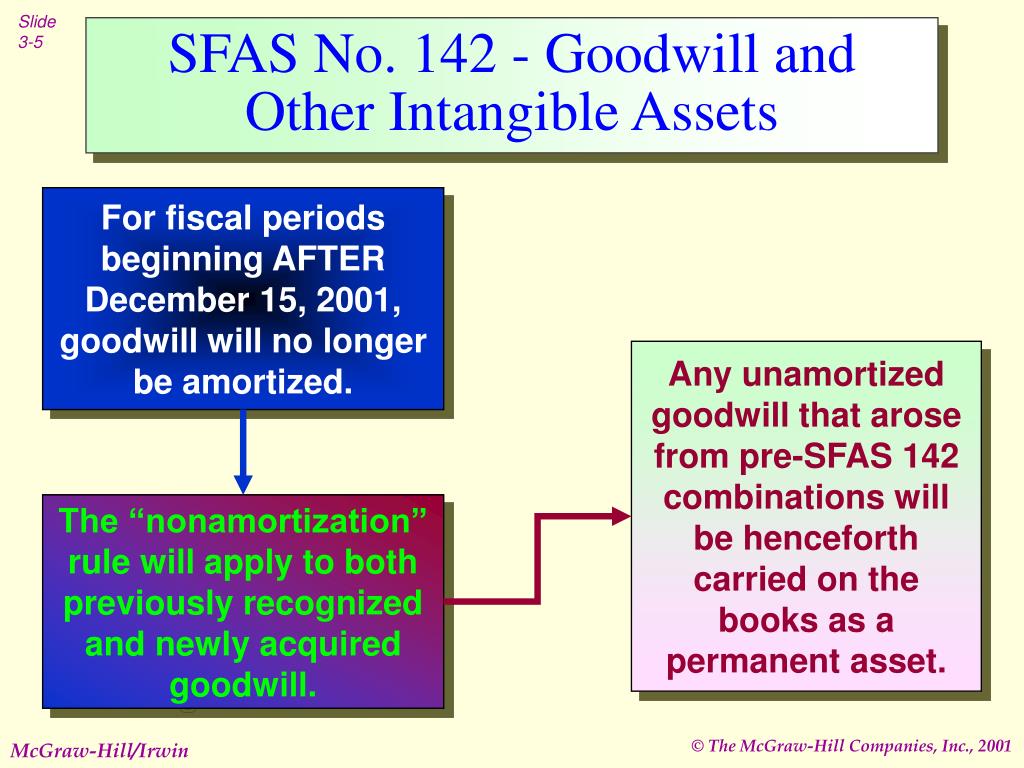 Slide 3-5

SFAS No. 142 - Goodwill and Other Intangible Assets

For fiscal periods beginning AFTER December 15, 2001, goodwill will no longer be amortized.

The “nonamortization” rule will apply to both previously recognized and newly acquired goodwill.

Any unamortized goodwill that arose from pre-SFAS 142 combinations will be henceforth carried on the books as a permanent asset.

McGraw-Hill/Irwin

© The McGraw-Hill Companies, Inc., 2001